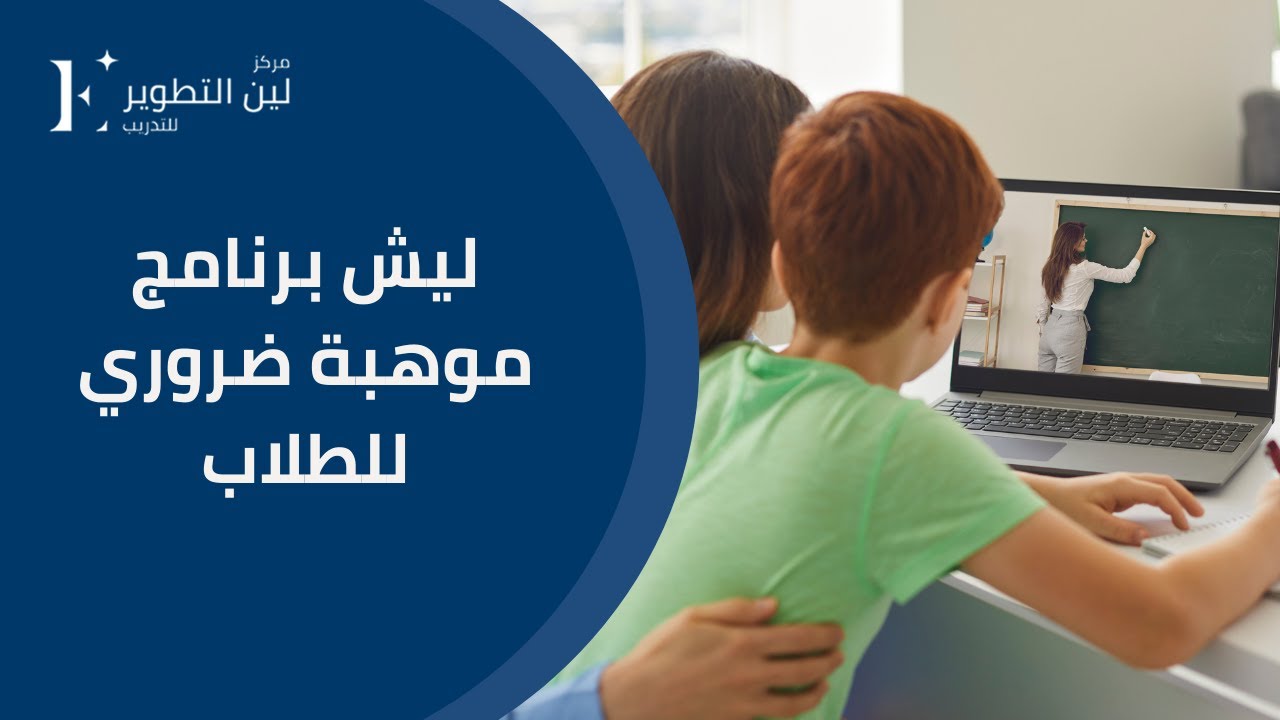 مركز
لين التطوير
للتدريب

ليش برنامج موهبة ضروري للطلاب